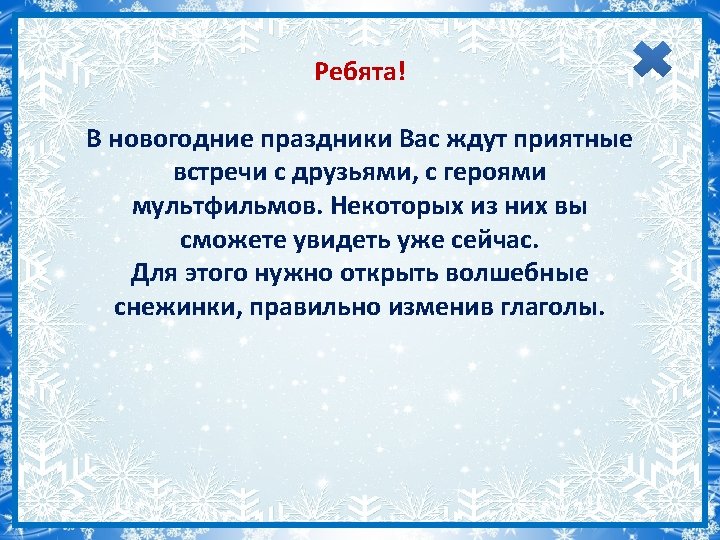 Ребята!

В новогодние праздники Вас ждут приятные встречи с друзьями, с героями мультфильмов. Некоторых из них вы сможете увидеть уже сейчас.
Для этого нужно открыть волшебные снежинки, правильно изменив глаголы.